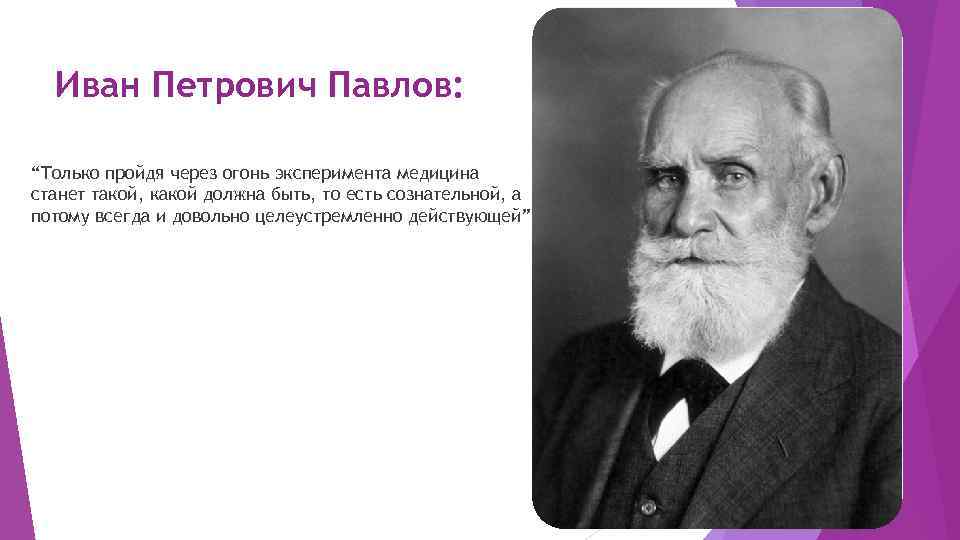 Иван Петрович Павлов:

“Только пройдя через огонь эксперимента медицина станет такой, какой должна быть, то есть сознательной, а потому всегда и довольно целеустремленно действующей”